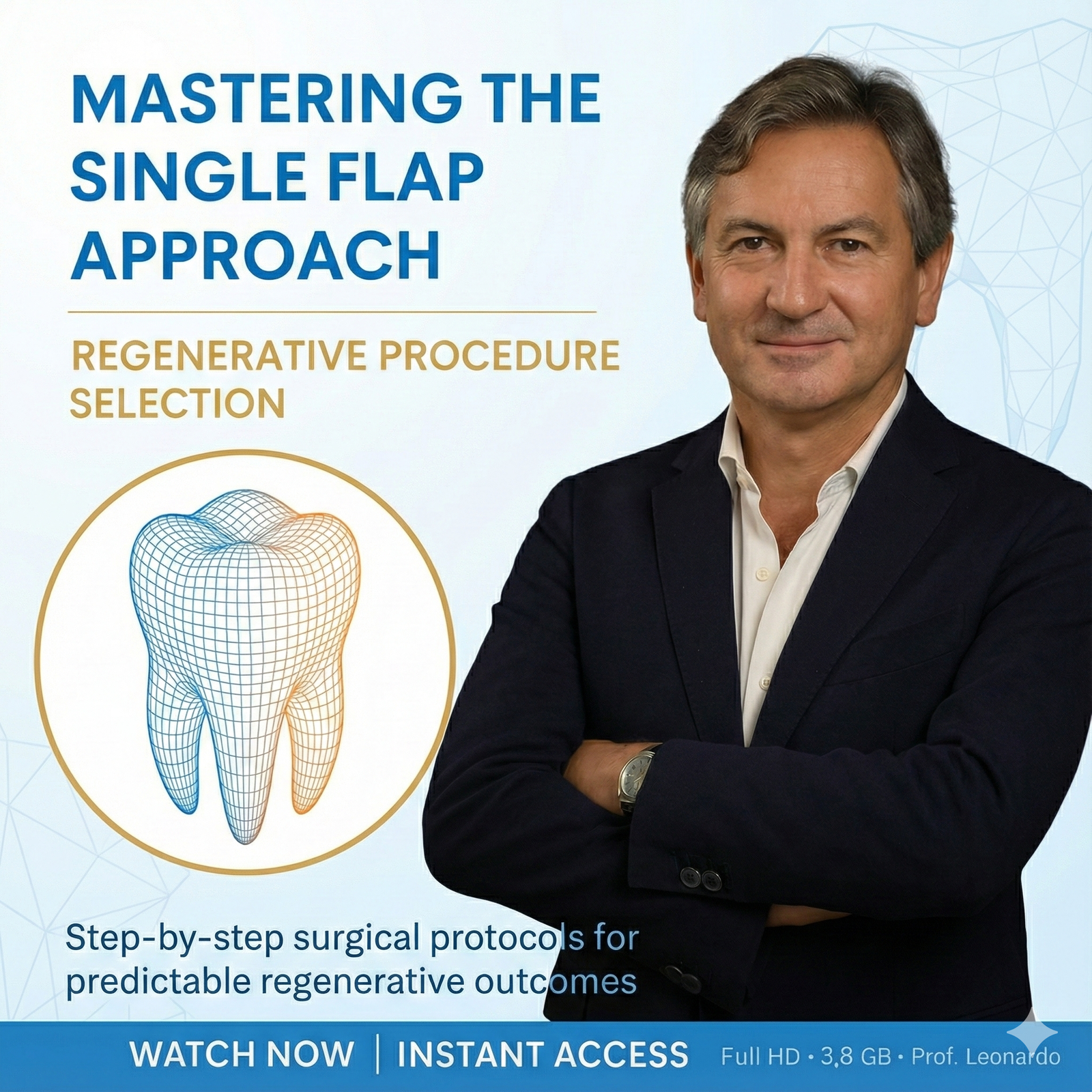 MASTERING THE SINGLE FLAP APPROACH

REGENERATIVE PROCEDURE SELECTION

Step-by-step surgical protocols for predictable regenerative outcomes

WATCH NOW | INSTANT ACCESS Full HD • 3,8 GB • Prof. Leonardo